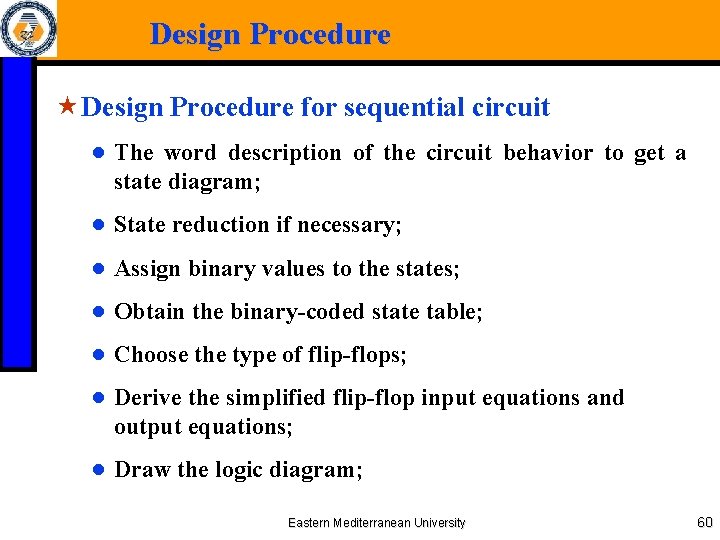 Design Procedure

★ Design Procedure for sequential circuit

● The word description of the circuit behavior to get a state diagram;

● State reduction if necessary;

● Assign binary values to the states;

● Obtain the binary-coded state table;

● Choose the type of flip-flops;

● Derive the simplified flip-flop input equations and output equations;

● Draw the logic diagram;

Eastern Mediterranean University

60